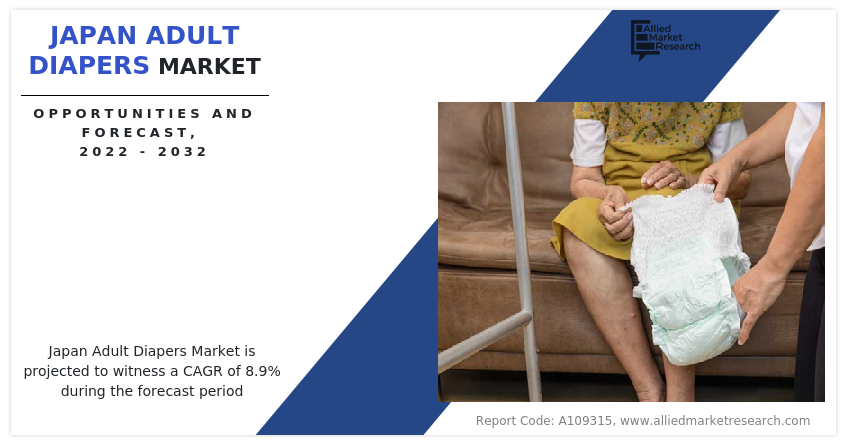 JAPAN ADULT DIAPERS MARKET

OPPORTUNITIES AND FORECAST, 2022 - 2032

Allied Market Research

Japan Adult Diapers Market is projected to witness a CAGR of 8.9% during the forecast period

Report Code: A109315, www.alliedmarketresearch.com